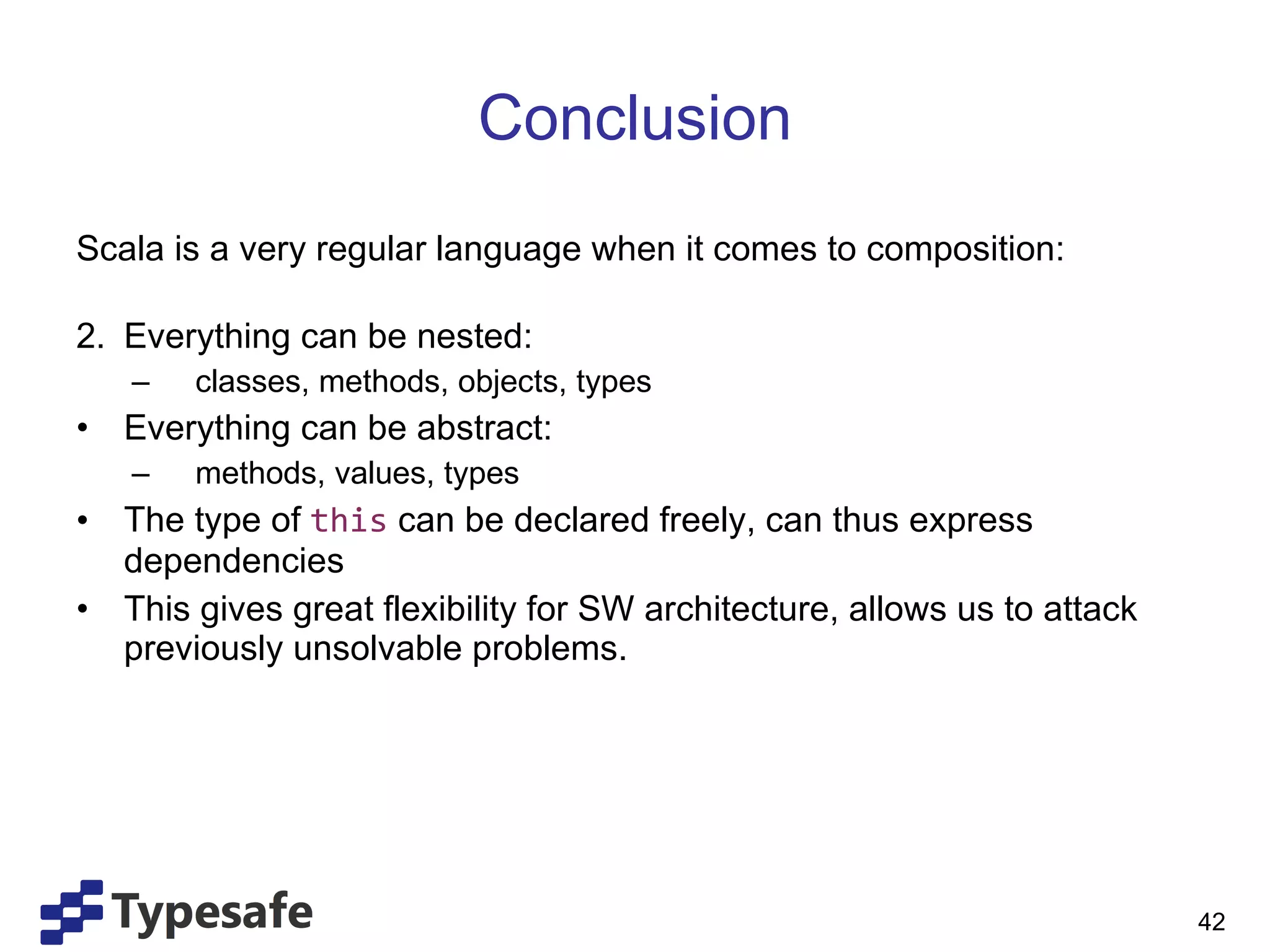 Conclusion

Scala is a very regular language when it comes to composition:

2. Everything can be nested:
– classes, methods, objects, types
• Everything can be abstract:
– methods, values, types
• The type of this can be declared freely, can thus express dependencies
• This gives great flexibility for SW architecture, allows us to attack previously unsolvable problems.

Typesafe

42